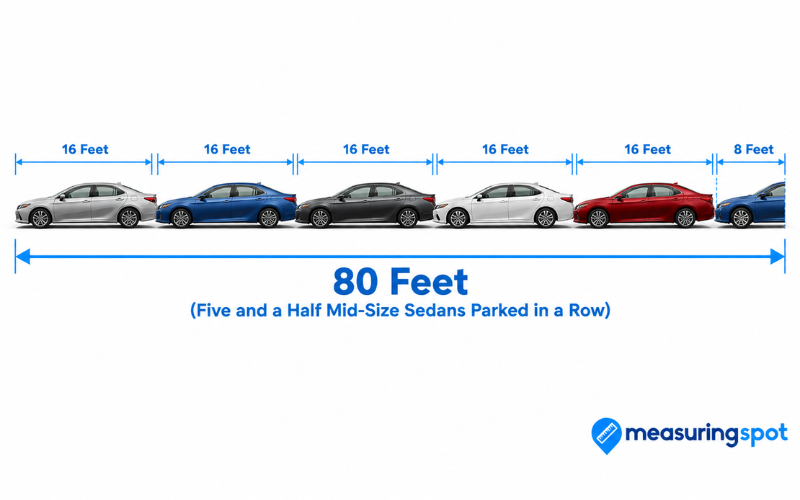 16 Feet 16 Feet 16 Feet 16 Feet 16 Feet 8 Feet

80 Feet
(Five and a Half Mid-Size Sedans Parked in a Row)

measuringspot